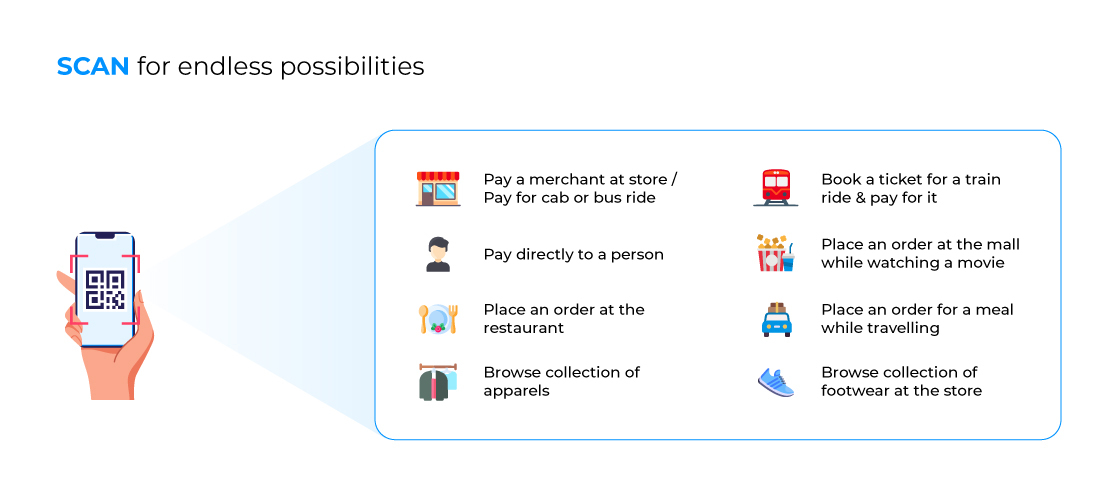 SCAN for endless possibilities

Pay a merchant at store / Pay for cab or bus ride

Pay directly to a person

Place an order at the restaurant

Browse collection of apparels

Book a ticket for a train ride & pay for it

Place an order at the mall while watching a movie

Place an order for a meal while travelling

Browse collection of footwear at the store